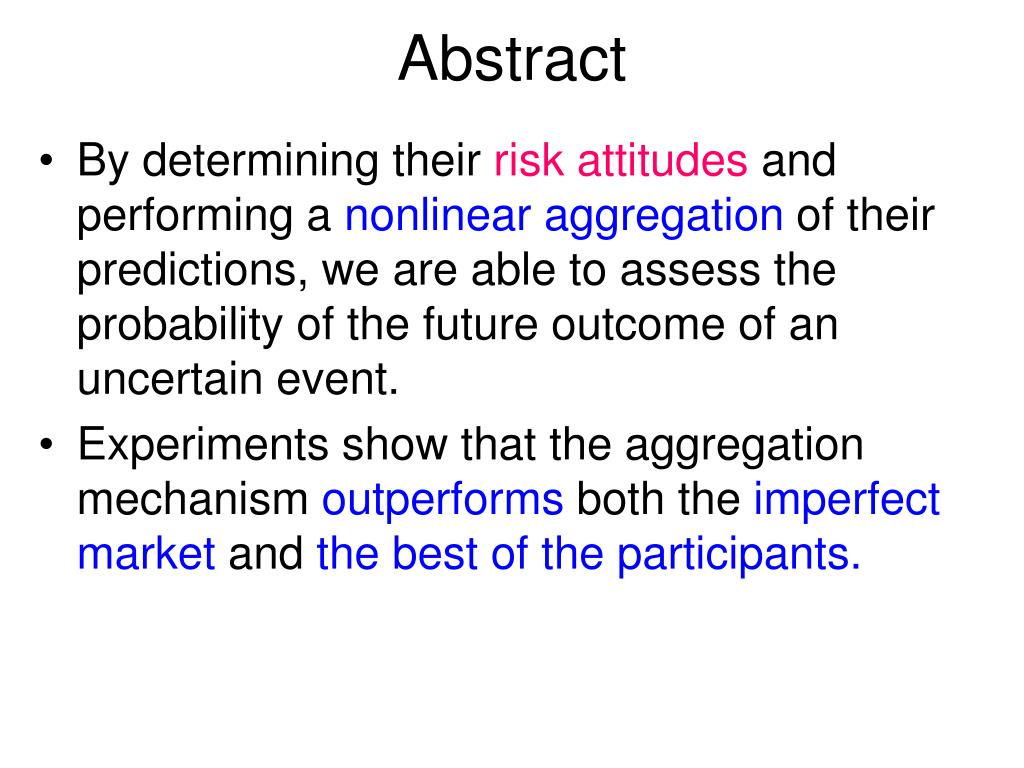 Abstract

• By determining their risk attitudes and performing a nonlinear aggregation of their predictions, we are able to assess the probability of the future outcome of an uncertain event.

• Experiments show that the aggregation mechanism outperforms both the imperfect market and the best of the participants.